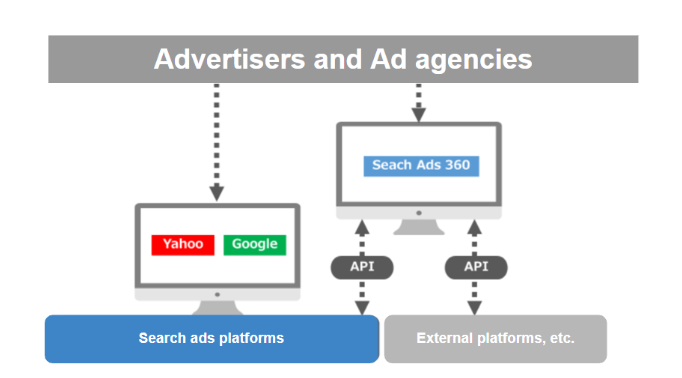 Advertisers and Ad agencies

Seach Ads 360

Yahoo Google

API

API

Search ads platforms

External platforms, etc.